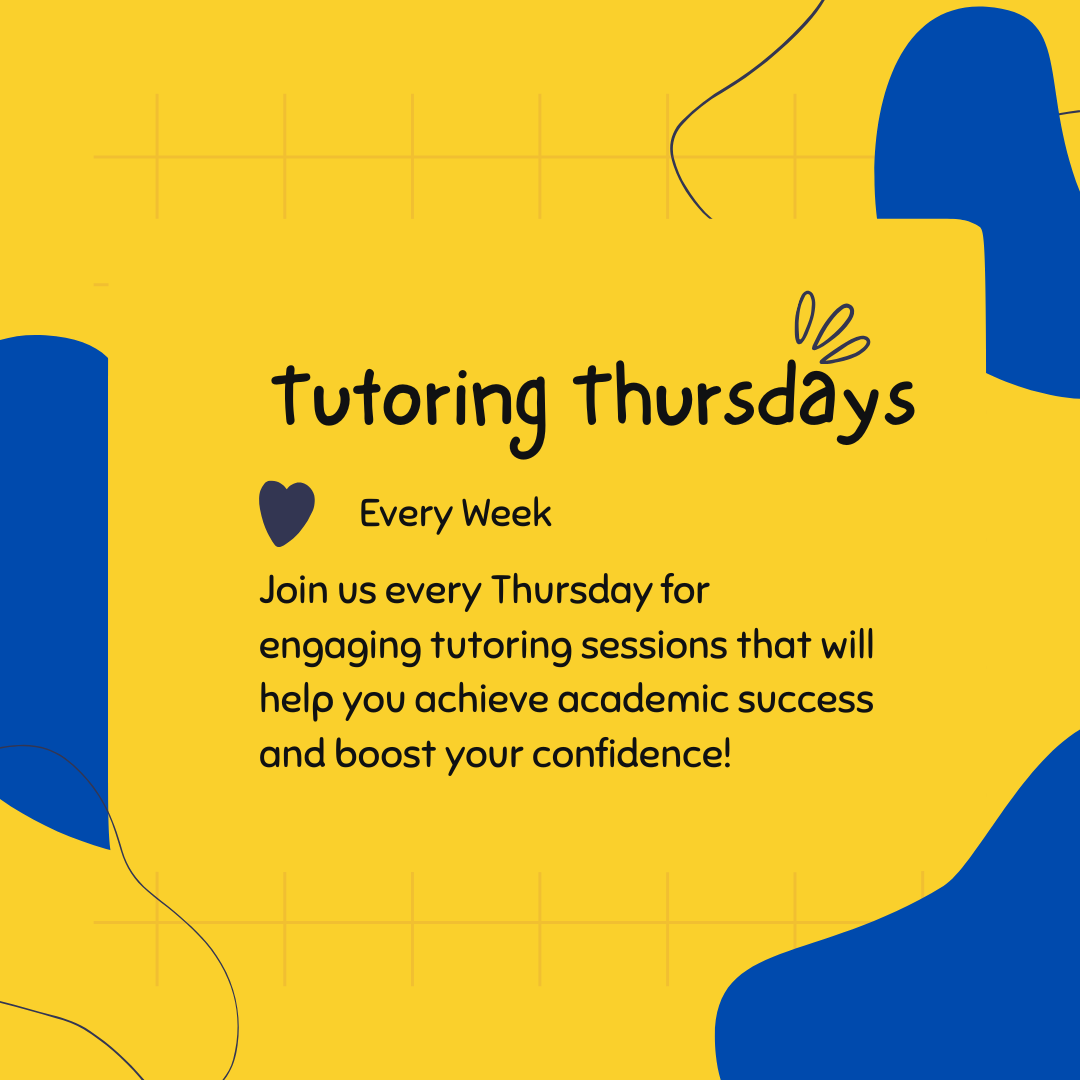 tutoring thursdays

Every Week

Join us every Thursday for engaging tutoring sessions that will help you achieve academic success and boost your confidence!